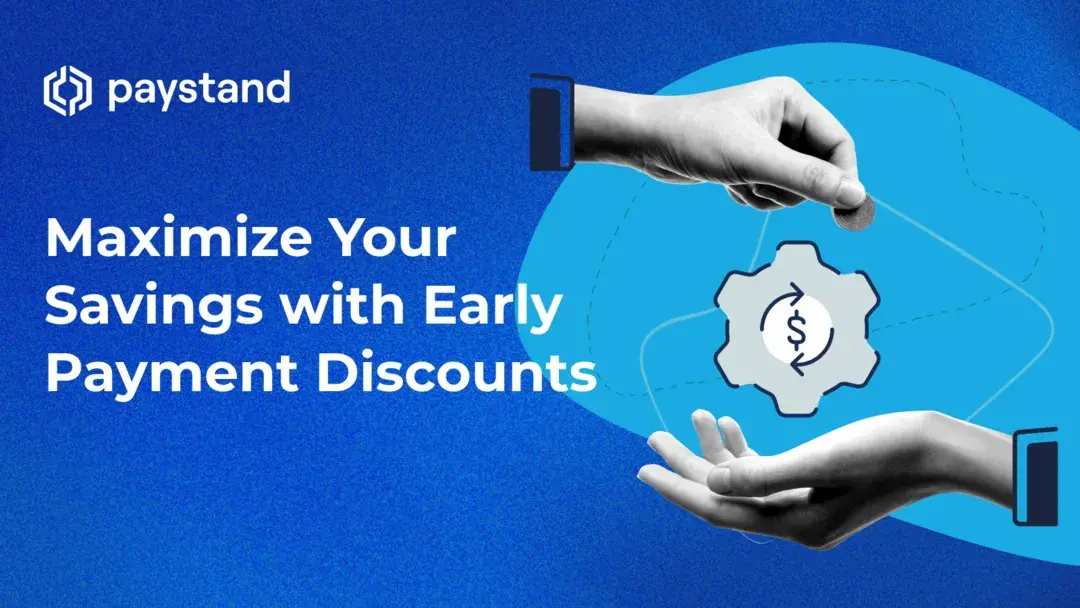 paystand

Maximize Your Savings with Early Payment Discounts

$